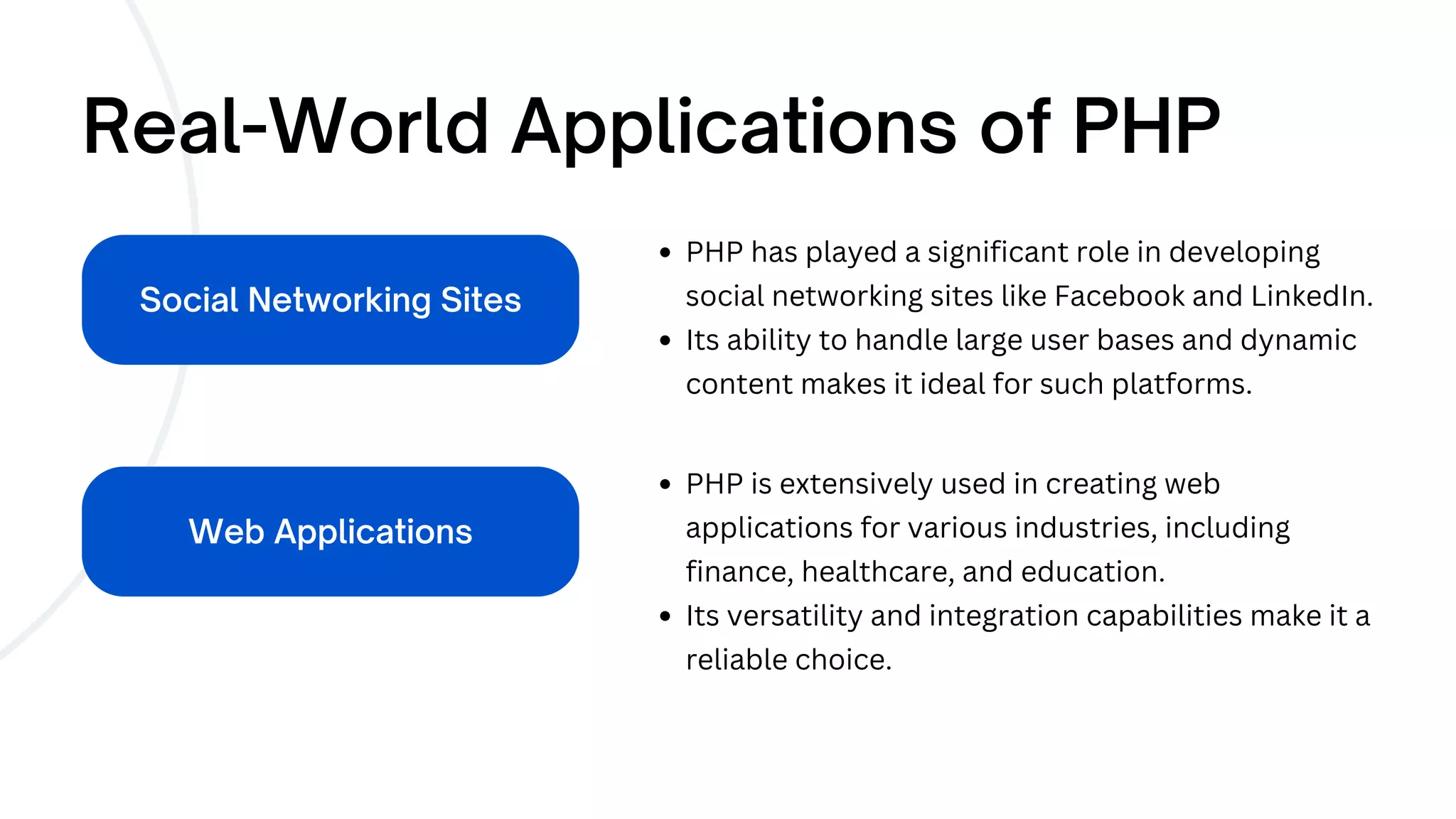 Real-World Applications of PHP

Social Networking Sites

- PHP has played a significant role in developing social networking sites like Facebook and LinkedIn.
- Its ability to handle large user bases and dynamic content makes it ideal for such platforms.

Web Applications

- PHP is extensively used in creating web applications for various industries, including finance, healthcare, and education.
- Its versatility and integration capabilities make it a reliable choice.